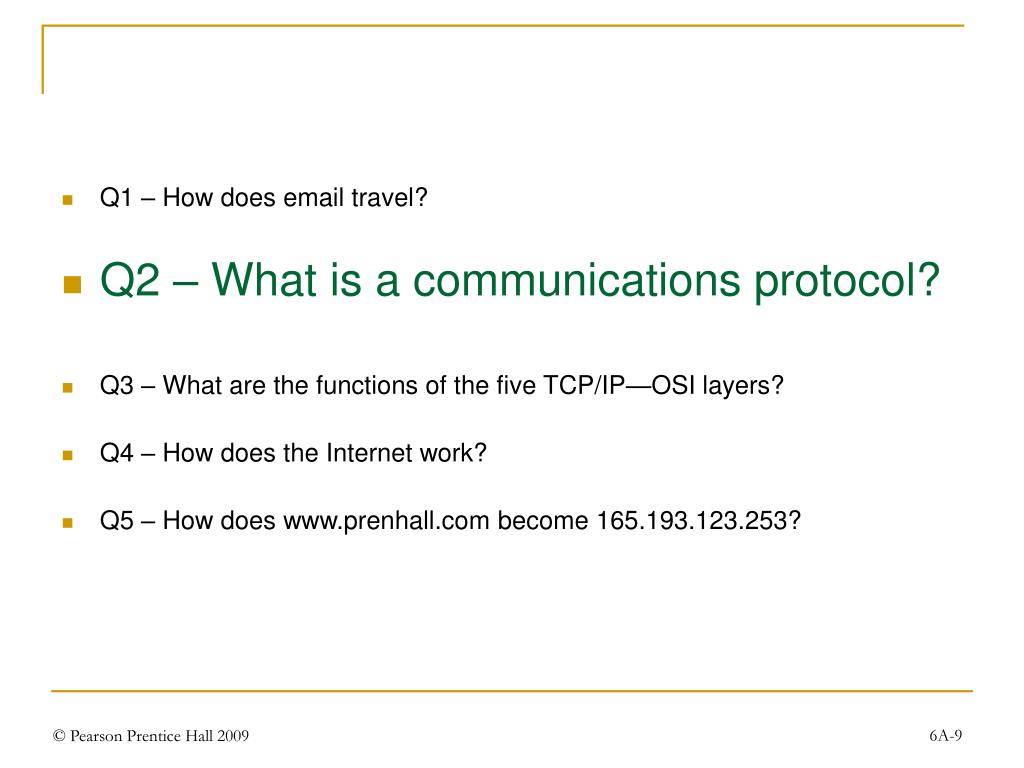 Q1 – How does email travel?

Q2 – What is a communications protocol?

Q3 – What are the functions of the five TCP/IP—OSI layers?

Q4 – How does the Internet work?

Q5 – How does www.prenhall.com become 165.193.123.253?

© Pearson Prentice Hall 2009

6A-9